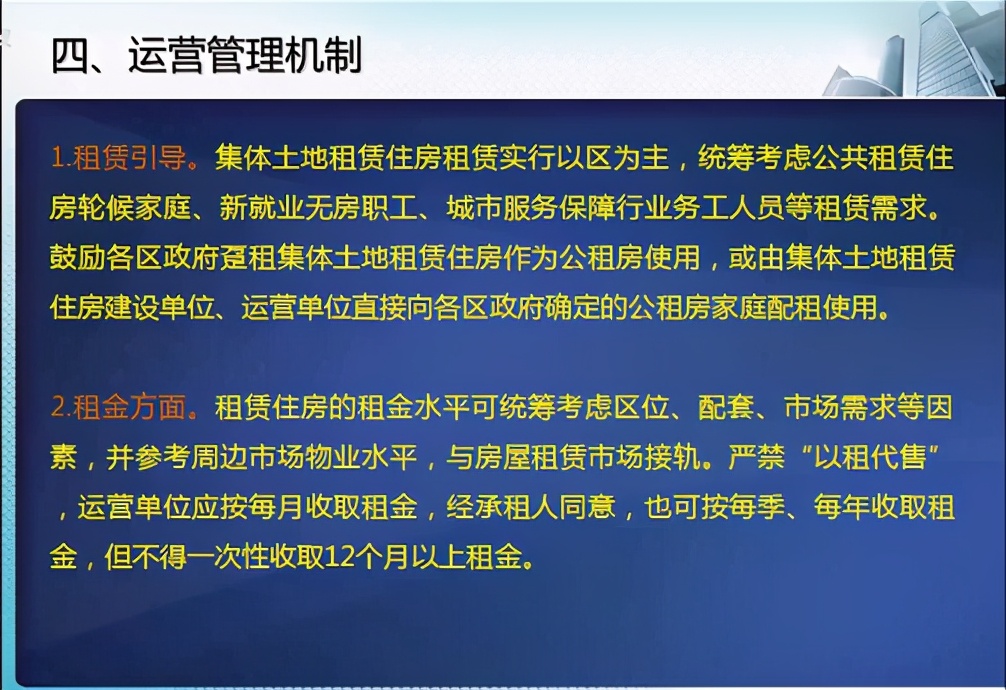 四、运营管理机制

1.租赁引导。集体土地租赁住房租赁实行以区为主，统筹考虑公共租赁住房轮候家庭、新就业无房职工、城市服务保障行业务工人员等租赁需求。鼓励各区政府趸租集体土地租赁住房作为公租房使用，或由集体土地租赁住房建设单位、运营单位直接向各区政府确定的公租房家庭配租使用。

2.租金方面。租赁住房的租金水平可统筹考虑区位、配套、市场需求等因素，并参考周边市场物业水平，与房屋租赁市场接轨。严禁“以租代售”，运营单位应按每月收取租金，经承租人同意，也可按每季、每年收取租金，但不得一次性收取12个月以上租金。